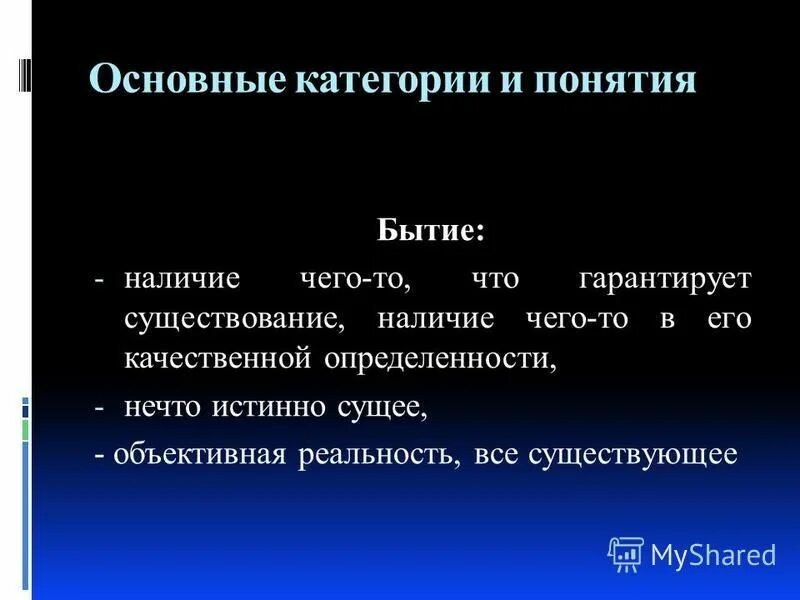 Основные категории и понятия

Бытие:

- наличие чего-то, что гарантирует существование, наличие чего-то в его качественной определенности,

- нечто истинно сущее,

- объективная реальность, все существующее

MyShared